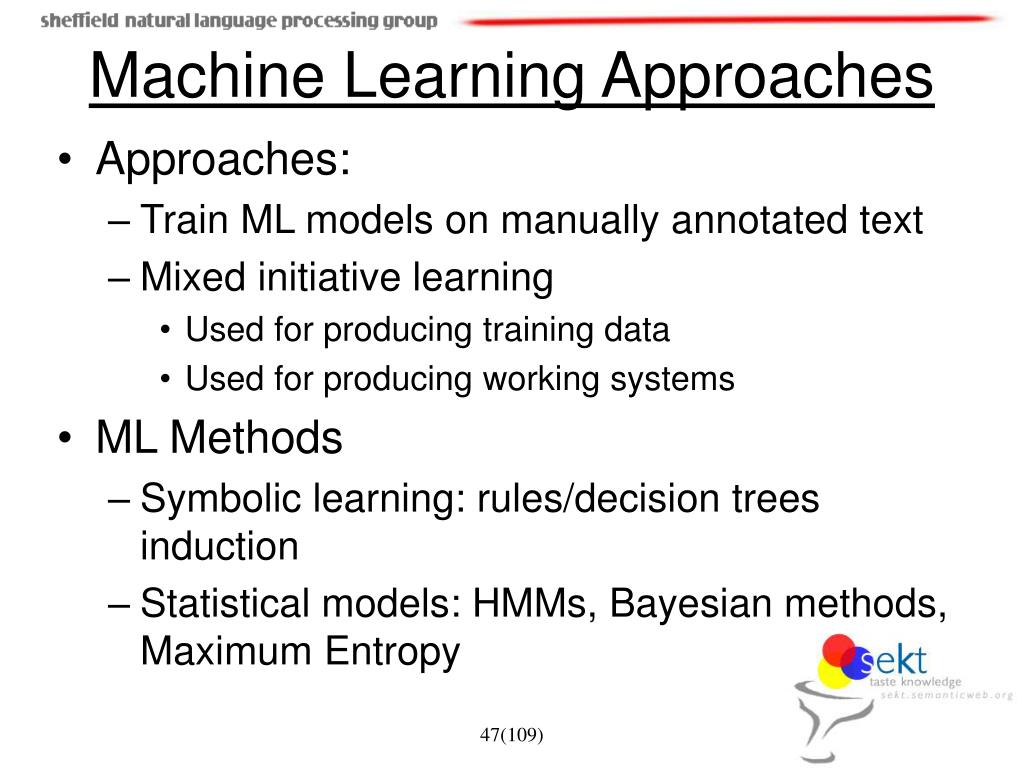 sheffield natural language processing group

Machine Learning Approaches

• Approaches:
– Train ML models on manually annotated text
– Mixed initiative learning
• Used for producing training data
• Used for producing working systems

• ML Methods
– Symbolic learning: rules/decision trees induction
– Statistical models: HMMs, Bayesian methods, Maximum Entropy

sekt
taste knowledge
sekt.semanticweb.org

47(109)